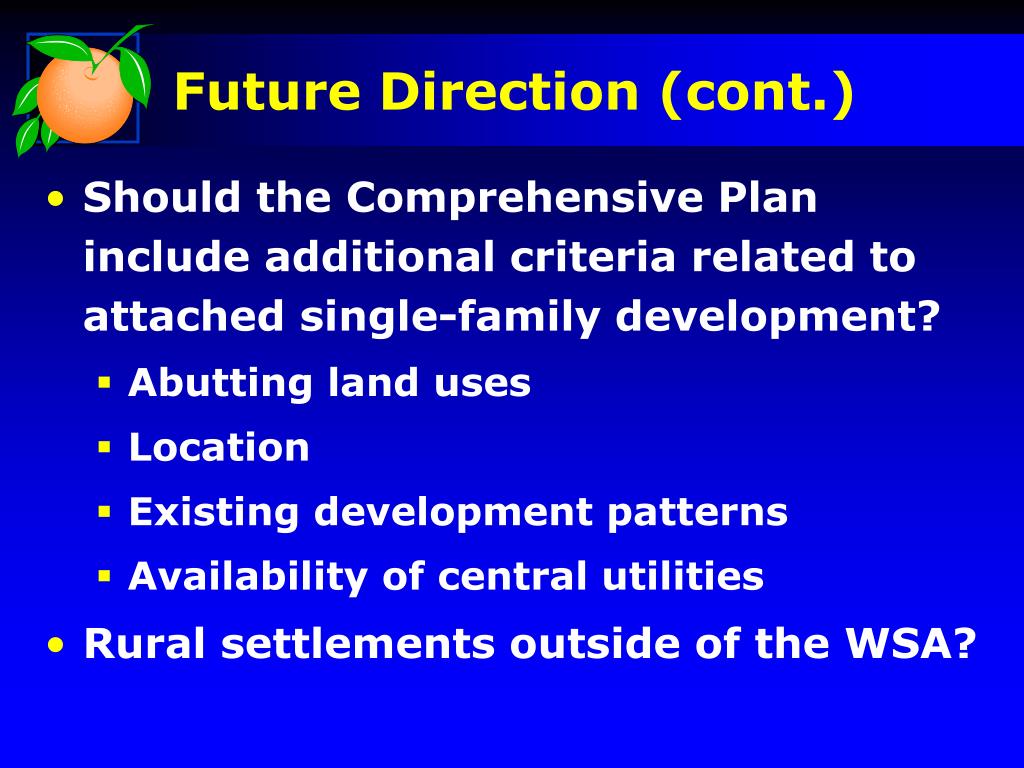 Future Direction (cont.)

• Should the Comprehensive Plan include additional criteria related to attached single-family development?
  ▪ Abutting land uses
  ▪ Location
  ▪ Existing development patterns
  ▪ Availability of central utilities
• Rural settlements outside of the WSA?